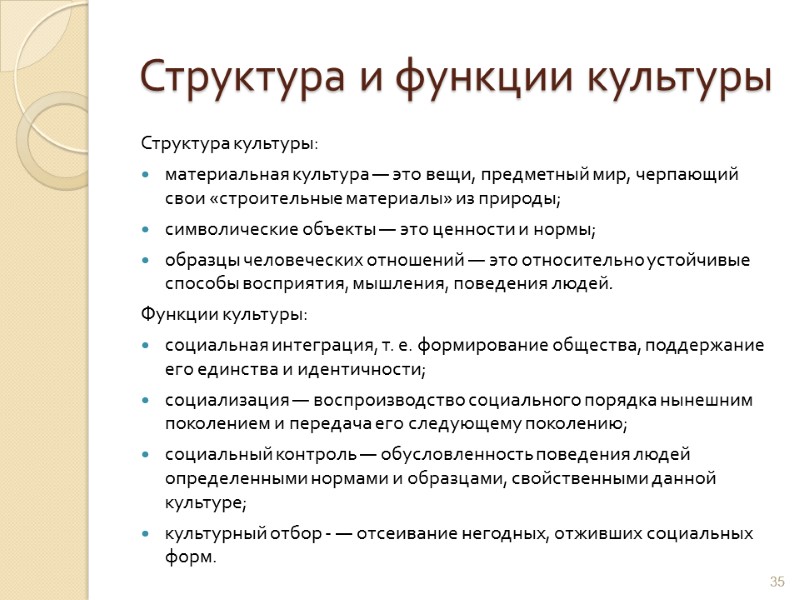 Структура и функции культуры

Структура культуры:

- материальная культура — это вещи, предметный мир, черпающий свои «строительные материалы» из природы;
- символические объекты — это ценности и нормы;
- образцы человеческих отношений — это относительно устойчивые способы восприятия, мышления, поведения людей.

Функции культуры:

- социальная интеграция, т. е. формирование общества, поддержание его единства и идентичности;
- социализация — воспроизводство социального порядка нынешним поколением и передача его следующему поколению;
- социальный контроль — обусловленность поведения людей определенными нормами и образцами, свойственными данной культуре;
- культурный отбор - — отсеивание негодных, отживших социальных форм.

35